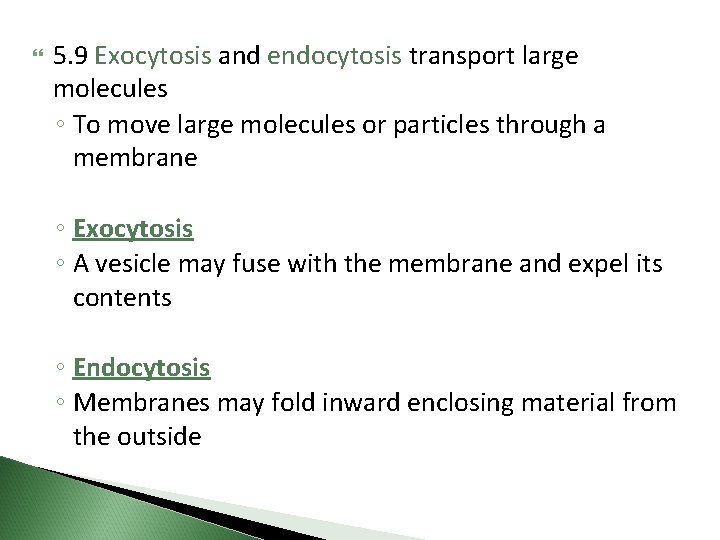 5.9 Exocytosis and endocytosis transport large molecules

◦ To move large molecules or particles through a membrane

◦ Exocytosis
◦ A vesicle may fuse with the membrane and expel its contents

◦ Endocytosis
◦ Membranes may fold inward enclosing material from the outside